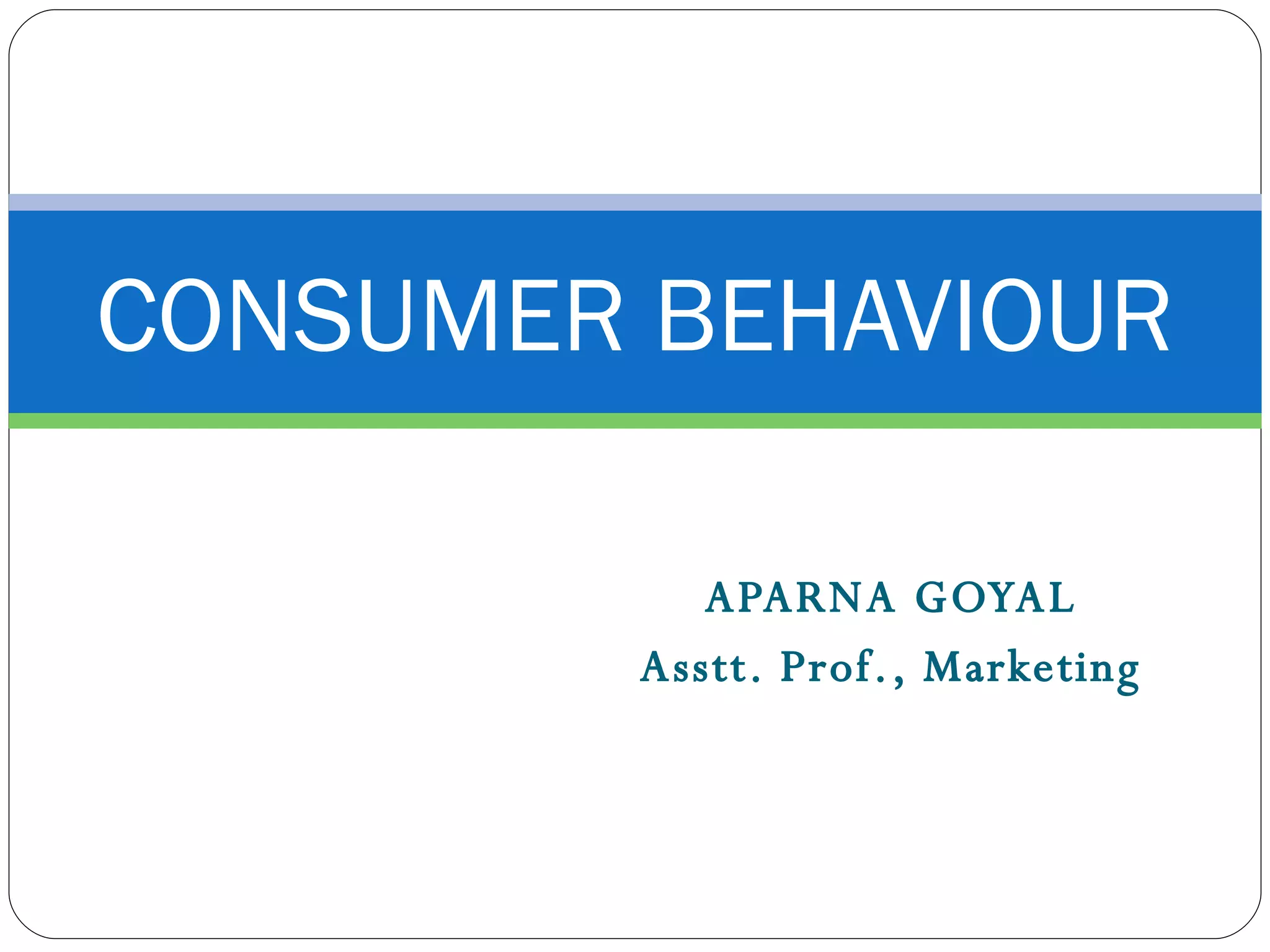 CONSUMER BEHAVIOUR

APARNA GOYAL

Asstt. Prof., Marketing